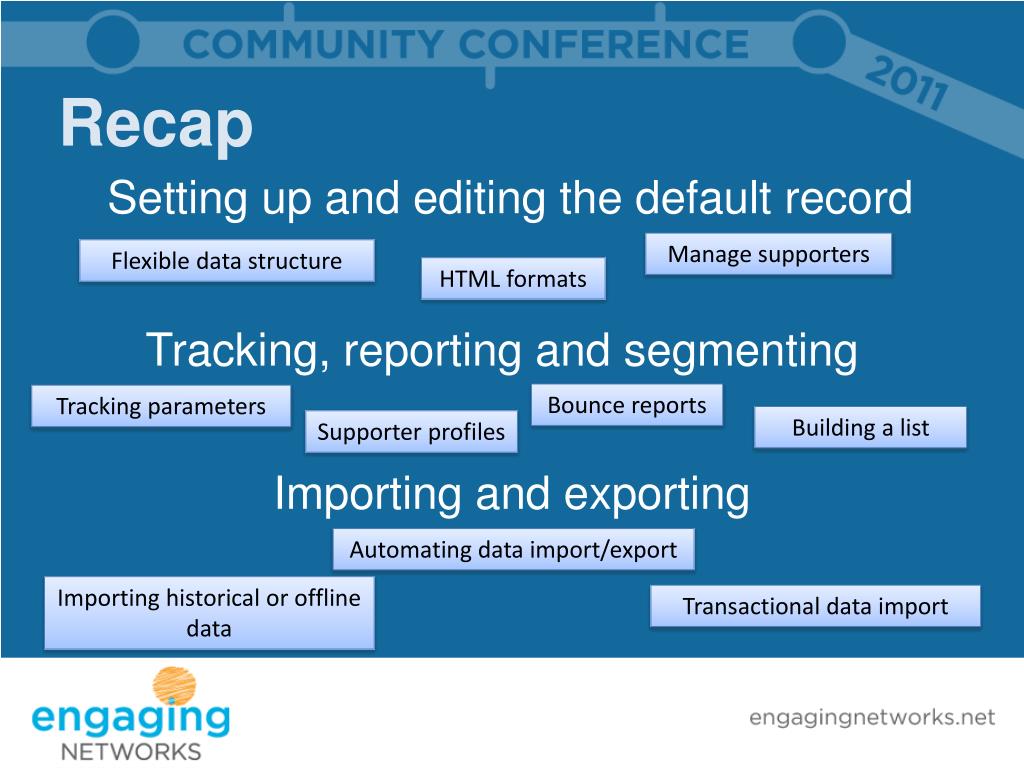 COMMUNITY CONFERENCE 2011

Recap

Setting up and editing the default record

Flexible data structure

HTML formats

Manage supporters

Tracking, reporting and segmenting

Tracking parameters

Supporter profiles

Bounce reports

Building a list

Importing and exporting

Automating data import/export

Importing historical or offline data

Transactional data import

engaging NETWORKS

engagingnetworks.net